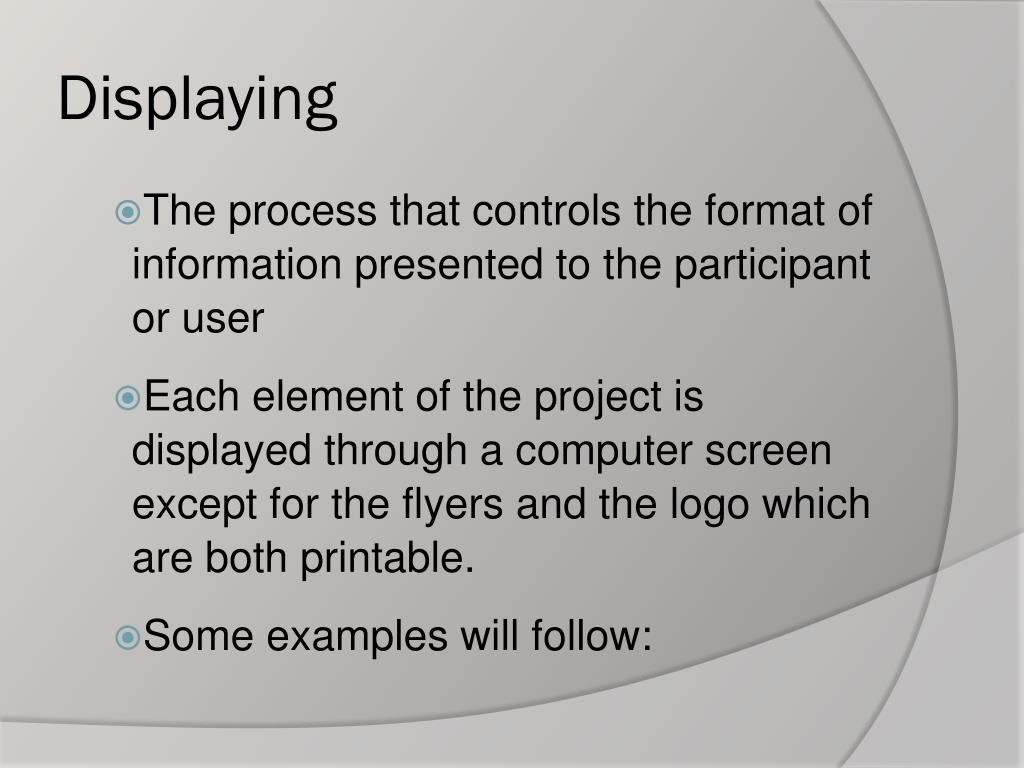 Displaying

The process that controls the format of information presented to the participant or user

Each element of the project is displayed through a computer screen except for the flyers and the logo which are both printable.

Some examples will follow: